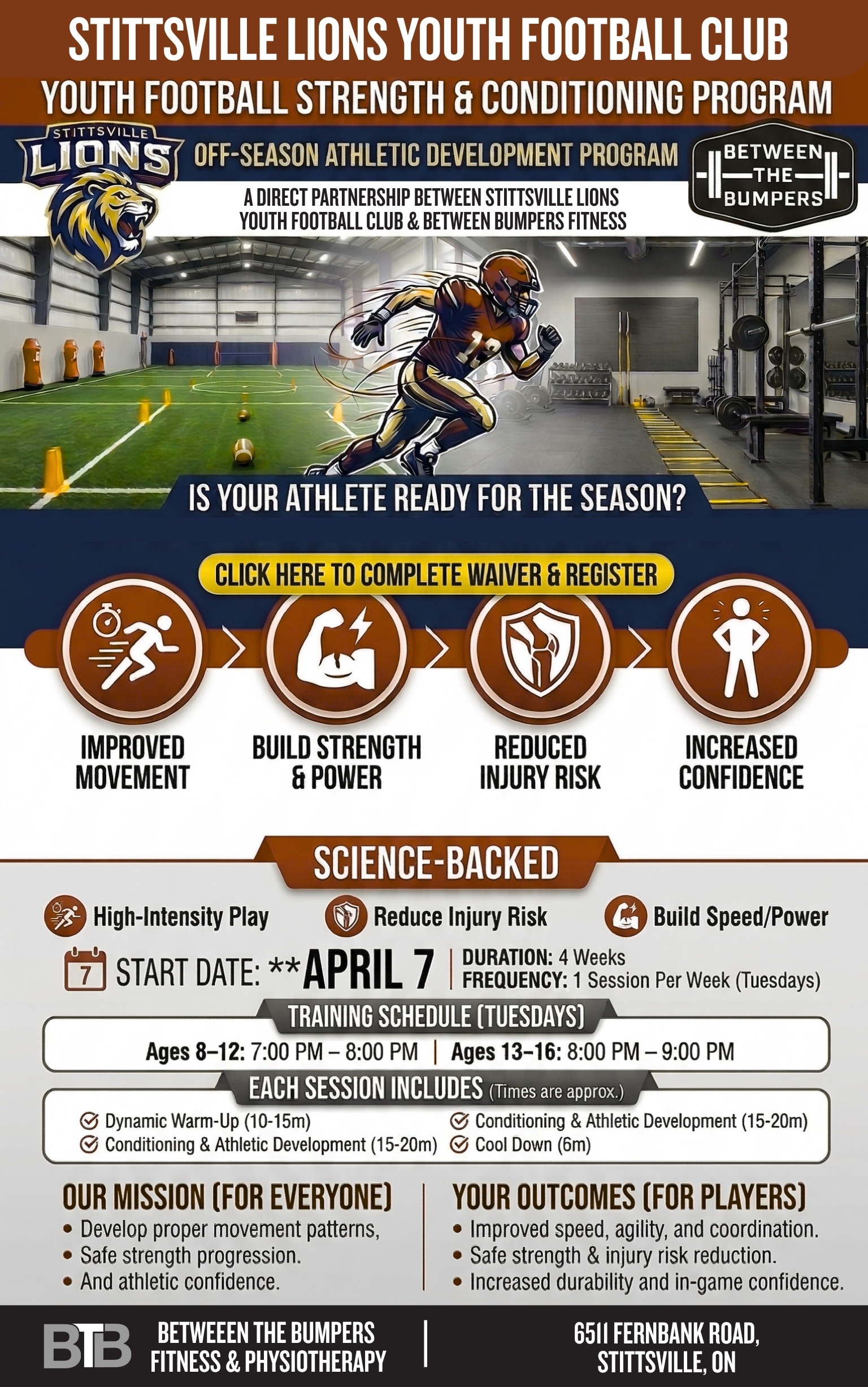 STITTSVILLE LIONS YOUTH FOOTBALL CLUB
YOUTH FOOTBALL STRENGTH & CONDITIONING PROGRAM

STITTSVILLE LIONS

OFF-SEASON ATHLETIC DEVELOPMENT PROGRAM

BETWEEN THE BUMPERS

A DIRECT PARTNERSHIP BETWEEN STITTSVILLE LIONS YOUTH FOOTBALL CLUB & BETWEEN BUMPERS FITNESS

12

IS YOUR ATHLETE READY FOR THE SEASON?

CLICK HERE TO COMPLETE WAIVER & REGISTER

IMPROVED MOVEMENT

BUILD STRENGTH & POWER

REDUCED INJURY RISK

INCREASED CONFIDENCE

SCIENCE-BACKED

High-Intensity Play
Reduce Injury Risk
Build Speed/Power

7 START DATE: **APRIL 7
DURATION: 4 Weeks
FREQUENCY: 1 Session Per Week (Tuesdays)

TRAINING SCHEDULE (TUESDAYS)

Ages 8–12: 7:00 PM – 8:00 PM | Ages 13–16: 8:00 PM – 9:00 PM

EACH SESSION INCLUDES (Times are approx.)

Dynamic Warm-Up (10-15m)
Conditioning & Athletic Development (15-20m)
Conditioning & Athletic Development (15-20m)
Cool Down (6m)

OUR MISSION (FOR EVERYONE)
• Develop proper movement patterns,
• Safe strength progression.
• And athletic confidence.

YOUR OUTCOMES (FOR PLAYERS)
• Improved speed, agility, and coordination.
• Safe strength & injury risk reduction.
• Increased durability and in-game confidence.

BTB
BETWEEEN THE BUMPERS FITNESS & PHYSIOTHERAPY

6511 FERNBANK ROAD, STITTSVILLE, ON